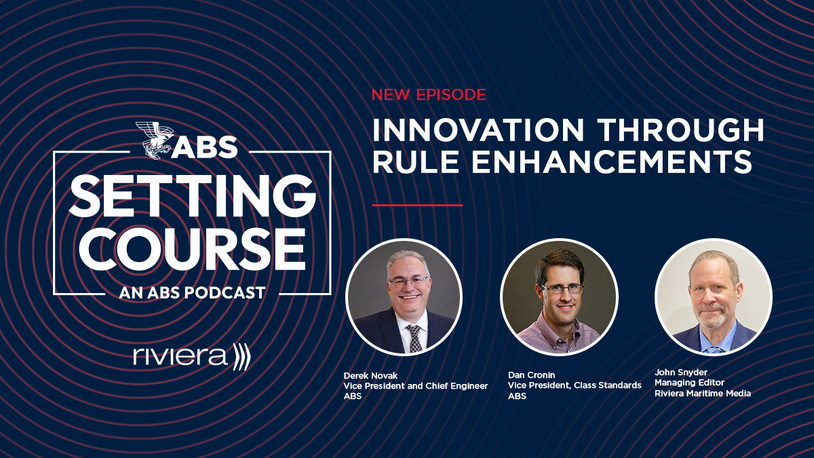 ABS
SETTING COURSE
AN ABS PODCAST

riviera

NEW EPISODE
INNOVATION THROUGH RULE ENHANCEMENTS

Derek Novak
Vice President and Chief Engineer
ABS

Dan Cronin
Vice President, Class Standards
ABS

John Snyder
Managing Editor
Riviera Maritime Media